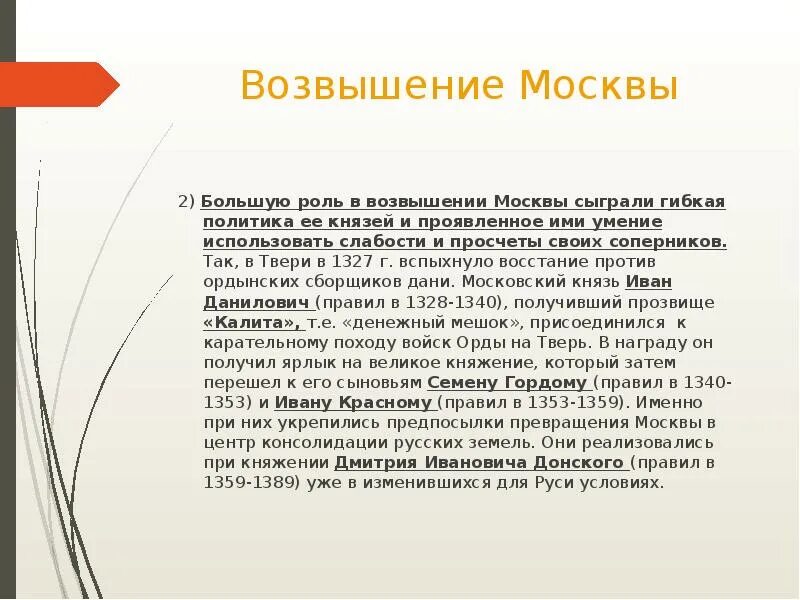 Возвышение Москвы

2) Большую роль в возвышении Москвы сыграли гибкая политика ее князей и проявленное ими умение использовать слабости и просчеты своих соперников. Так, в Твери в 1327 г. вспыхнуло восстание против ордынских сборщиков дани. Московский князь Иван Данилович (правил в 1328-1340), получивший прозвище «Калита», т.е. «денежный мешок», присоединился к карательному походу войск Орды на Тверь. В награду он получил ярлык на великое княжение, который затем перешел к его сыновьям Семену Гордому (правил в 1340-1353) и Ивану Красному (правил в 1353-1359). Именно при них укрепились предпосылки превращения Москвы в центр консолидации русских земель. Они реализовались при княжении Дмитрия Ивановича Донского (правил в 1359-1389) уже в изменившихся для Руси условиях.